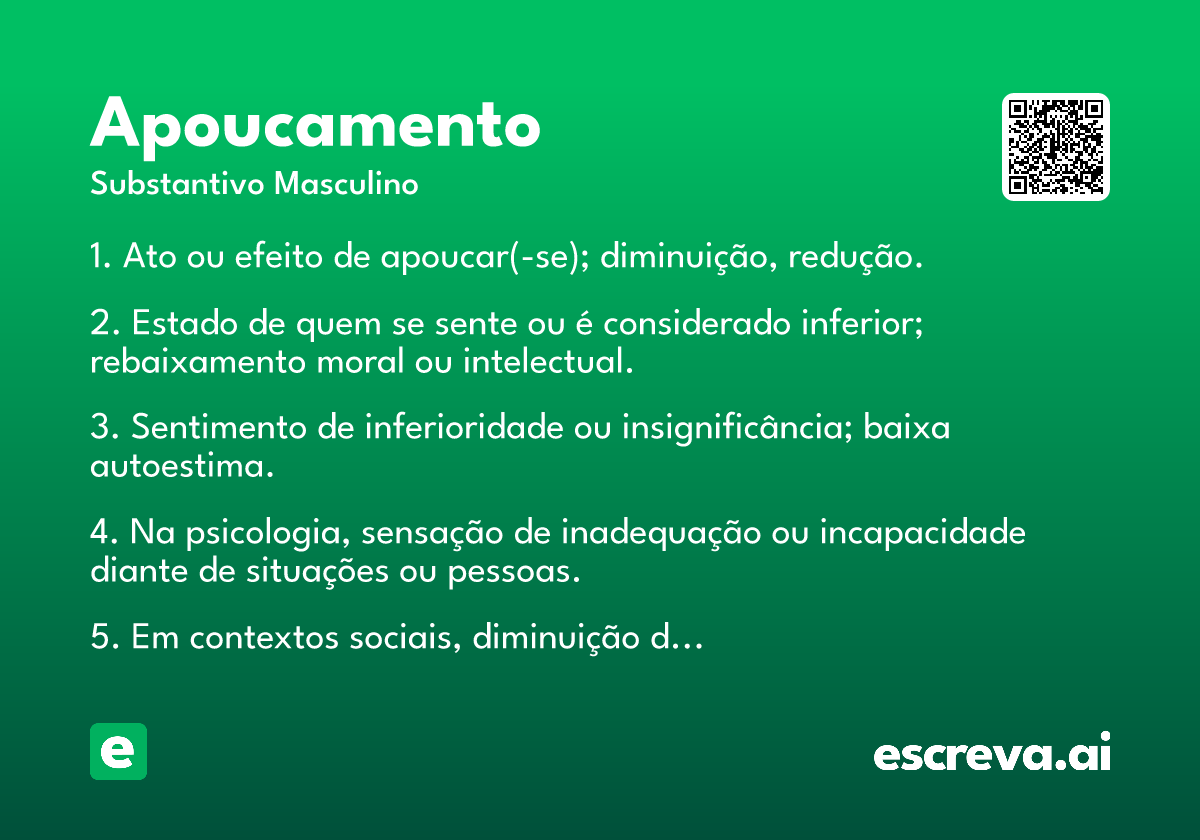 Apoucamento
Substantivo Masculino

1. Ato ou efeito de apoucar(-se); diminuição, redução.

2. Estado de quem se sente ou é considerado inferior; rebaixamento moral ou intelectual.

3. Sentimento de inferioridade ou insignificância; baixa autoestima.

4. Na psicologia, sensação de inadequação ou incapacidade diante de situações ou pessoas.

5. Em contextos sociais, diminuição d...

e

escreva.ai